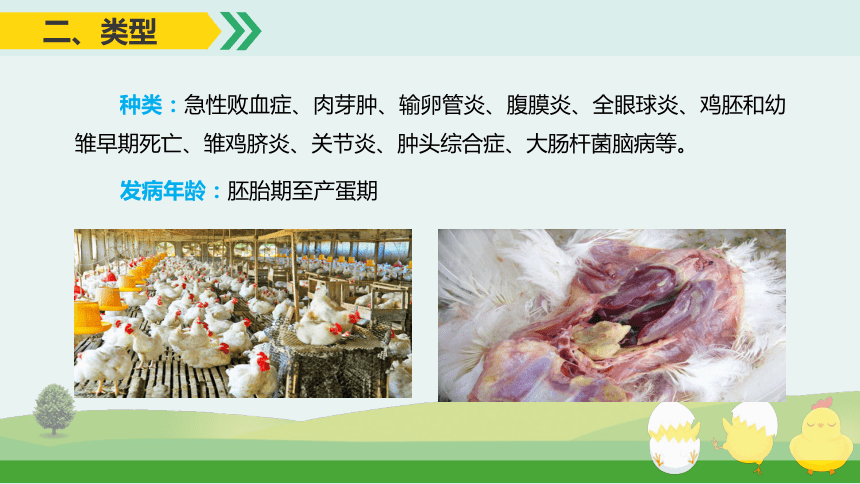 二、类型

种类：急性败血症、肉芽肿、输卵管炎、腹膜炎、全眼球炎、鸡胚和幼雏早期死亡、雏鸡脐炎、关节炎、肿头综合症、大肠杆菌脑病等。

发病年龄：胚胎期至产蛋期